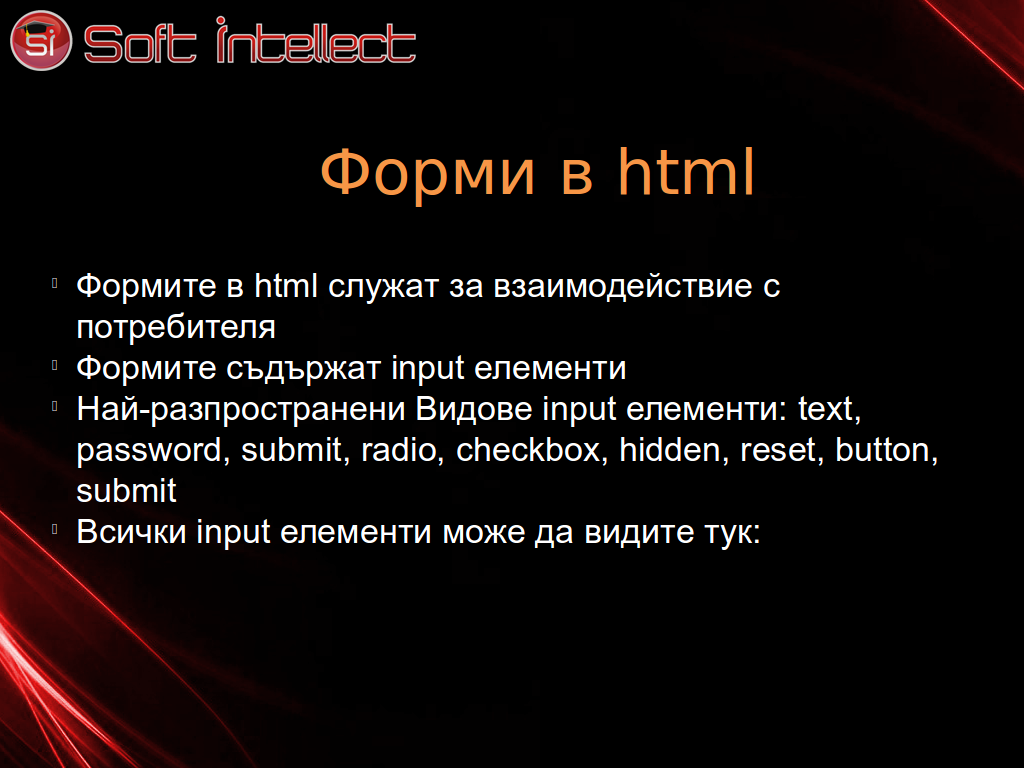 si Soft intellect

Форми в html

Формите в html служат за взаимодействие с потребителя

Формите съдържат input елементи

Най-разпространени Видове input елементи: text, password, submit, radio, checkbox, hidden, reset, button, submit

Всички input елементи може да видите тук: